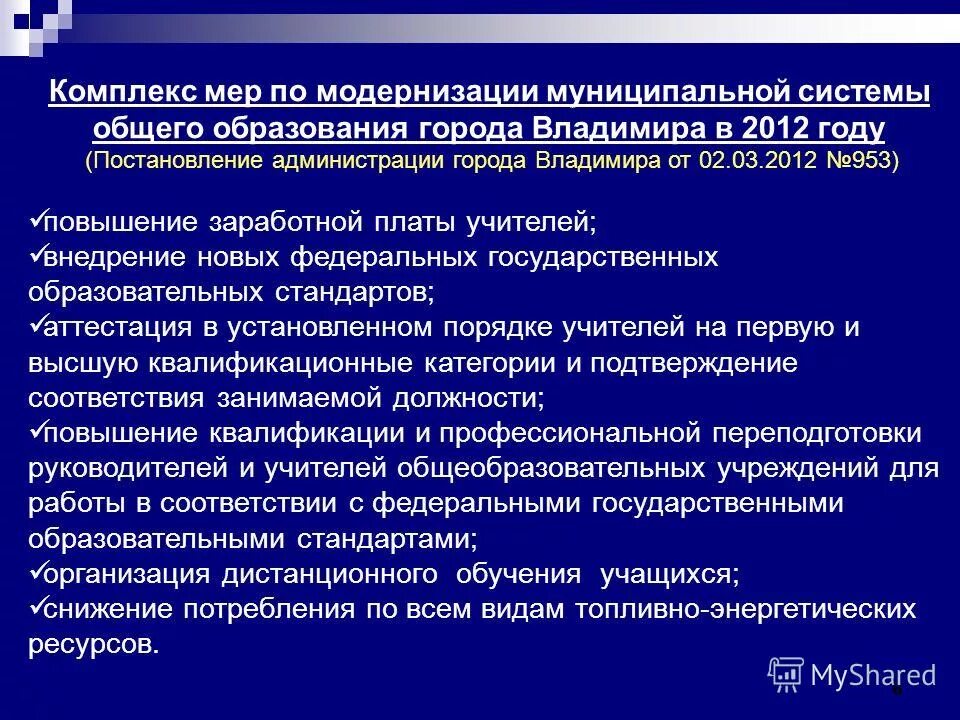 Комплекс мер по модернизации муниципальной системы общего образования города Владимира в 2012 году
(Постановление администрации города Владимира от 02.03.2012 №953)

✓повышение заработной платы учителей;
✓внедрение новых федеральных государственных образовательных стандартов;
✓аттестация в установленном порядке учителей на первую и высшую квалификационные категории и подтверждение соответствия занимаемой должности;
✓повышение квалификации и профессиональной переподготовки руководителей и учителей общеобразовательных учреждений для работы в соответствии с федеральными государственными образовательными стандартами;
✓организация дистанционного обучения учащихся;
✓снижение потребления по всем видам топливно-энергетических ресурсов.

MyShared